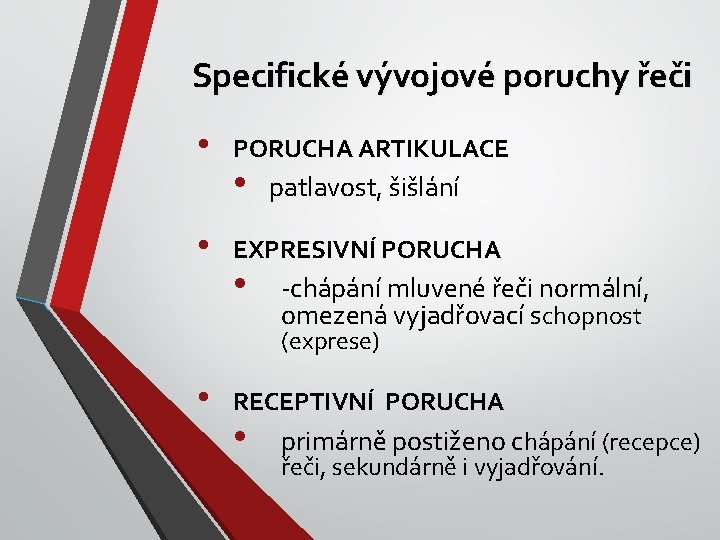 Specifické vývojové poruchy řeči

• PORUCHA ARTIKULACE
  • patlavost, šišlání

• EXPRESIVNÍ PORUCHA
  • -chápání mluvené řeči normální, omezená vyjadřovací schopnost (exprese)

• RECEPTIVNÍ PORUCHA
  • primárně postiženo chápání (recepce) řeči, sekundárně i vyjadřování.